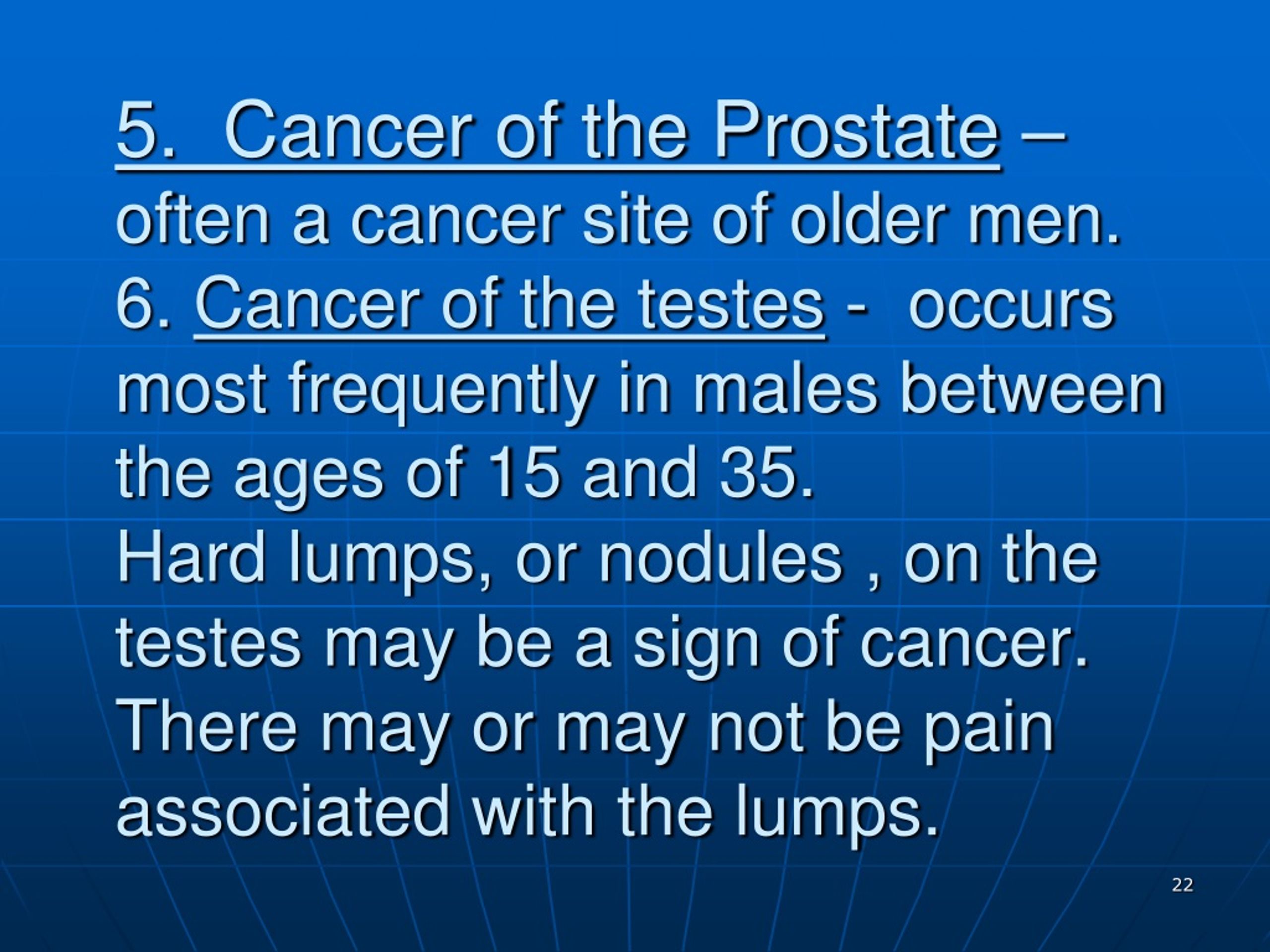 5. Cancer of the Prostate – often a cancer site of older men.
6. Cancer of the testes - occurs most frequently in males between the ages of 15 and 35.
Hard lumps, or nodules , on the testes may be a sign of cancer. There may or may not be pain associated with the lumps.

22